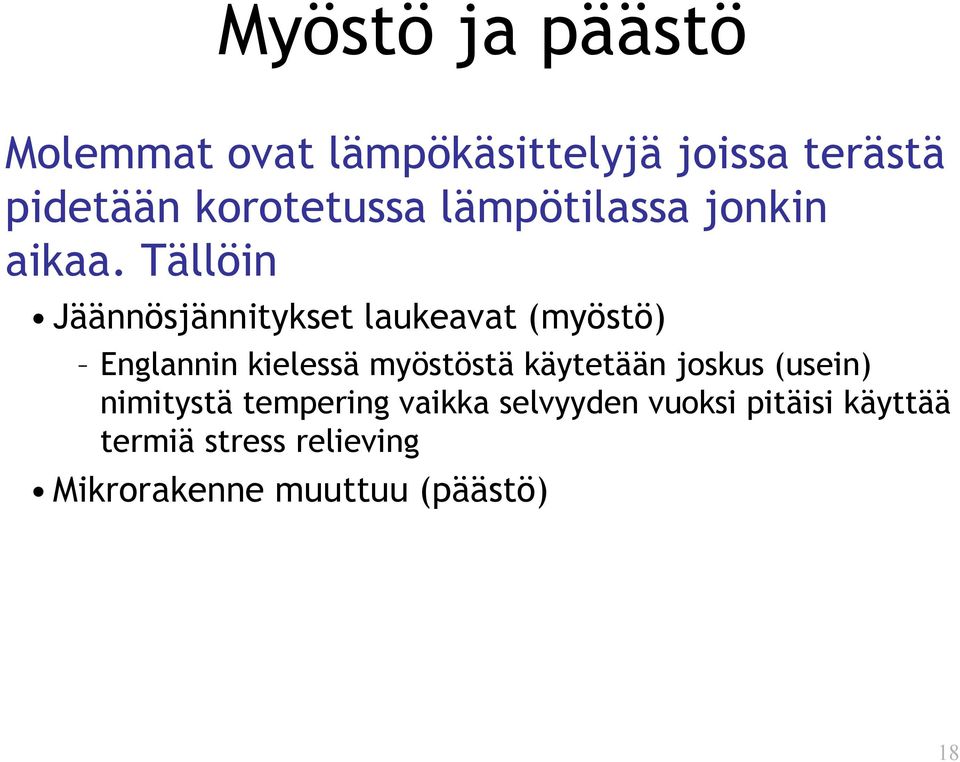 Myöstö ja päästö

Molemmat ovat lämpökäsittelyjä joissa terästä pidetään korotetussa lämpötilassa jonkin aikaa. Tällöin

• Jäännösjännitykset laukeavat (myöstö)
 – Englannin kielessä myöstöstä käytetään joskus (usein) nimitystä tempering vaikka selvyyden vuoksi pitäisi käyttää termiä stress relieving
• Mikrorakenne muuttuu (päästö)

18